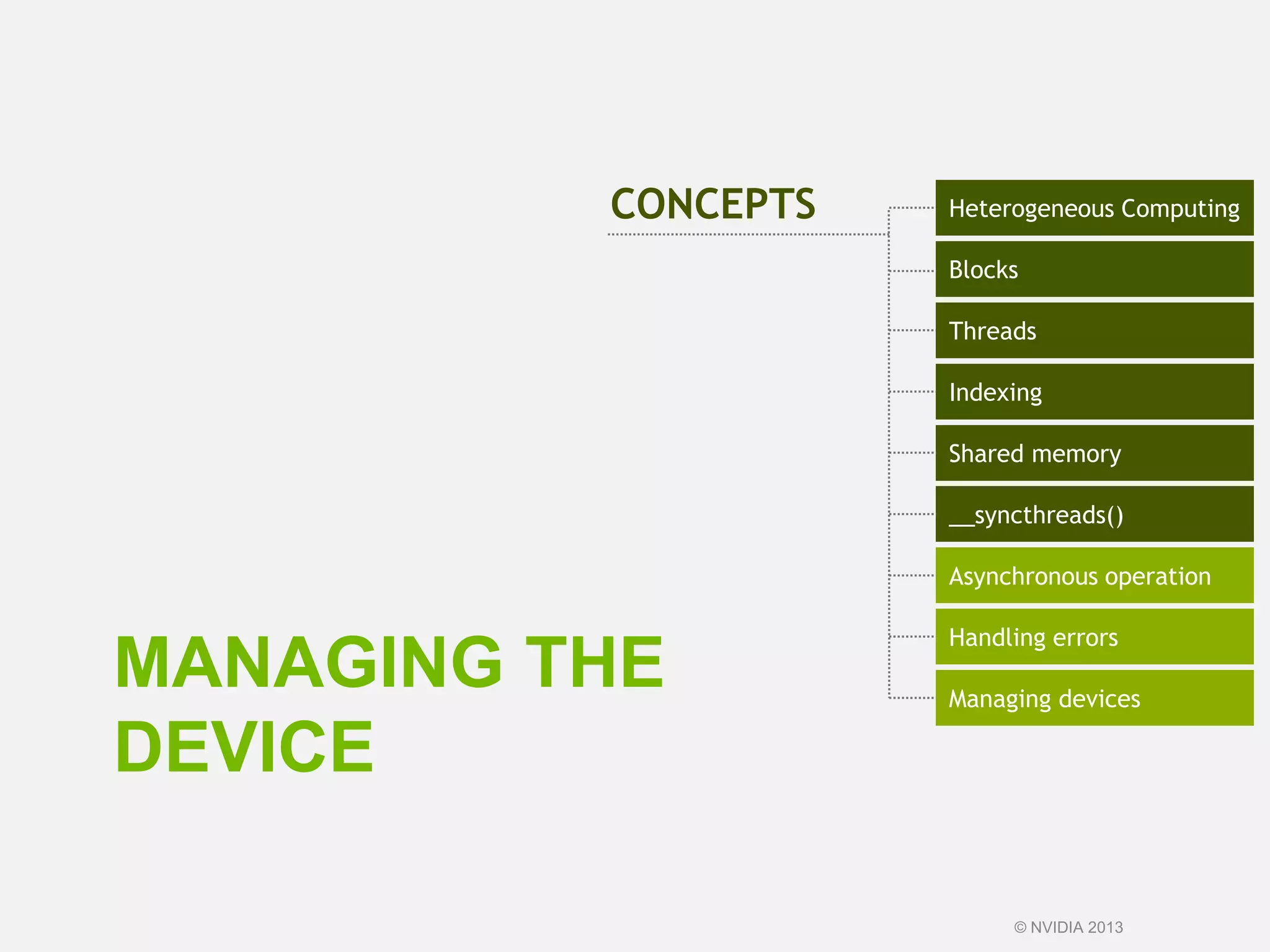 CONCEPTS

Heterogeneous Computing

Blocks

Threads

Indexing

Shared memory

__syncthreads()

Asynchronous operation

Handling errors

Managing devices

MANAGING THE DEVICE

© NVIDIA 2013